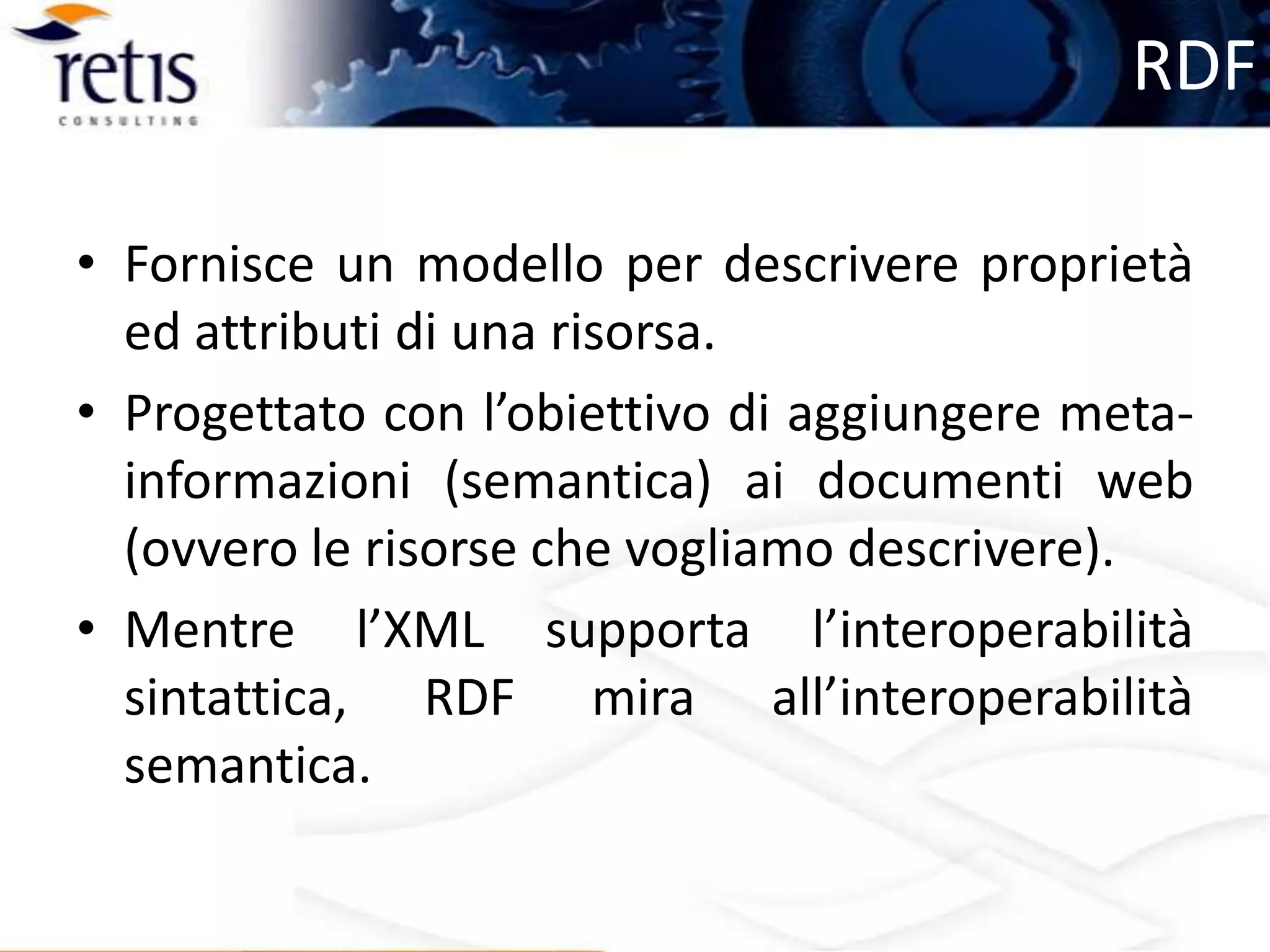 retis
CONSULTING

RDF

• Fornisce un modello per descrivere proprietà ed attributi di una risorsa.
• Progettato con l’obiettivo di aggiungere meta-informazioni (semantica) ai documenti web (ovvero le risorse che vogliamo descrivere).
• Mentre l’XML supporta l’interoperabilità sintattica, RDF mira all’interoperabilità semantica.